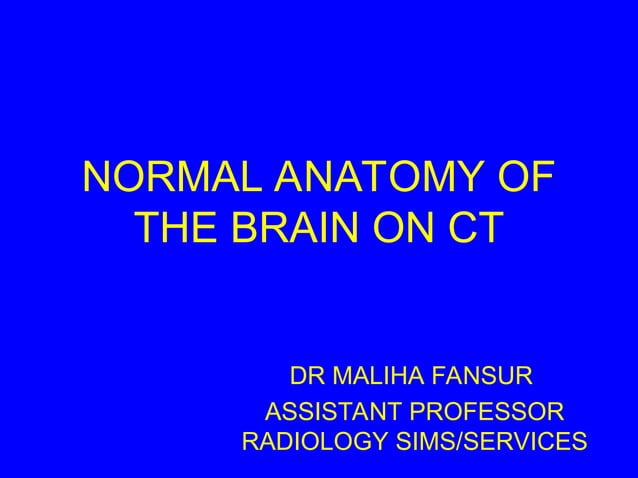 NORMAL ANATOMY OF THE BRAIN ON CT

DR MALIHA FANSUR
ASSISTANT PROFESSOR
RADIOLOGY SIMS/SERVICES